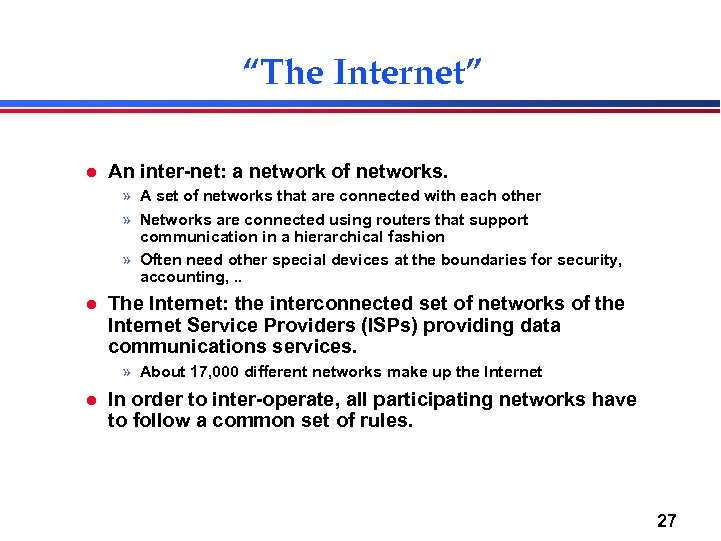 “The Internet”

● An inter-net: a network of networks.
» A set of networks that are connected with each other
» Networks are connected using routers that support communication in a hierarchical fashion
» Often need other special devices at the boundaries for security, accounting, ..

● The Internet: the interconnected set of networks of the Internet Service Providers (ISPs) providing data communications services.
» About 17,000 different networks make up the Internet

● In order to inter-operate, all participating networks have to follow a common set of rules.

27